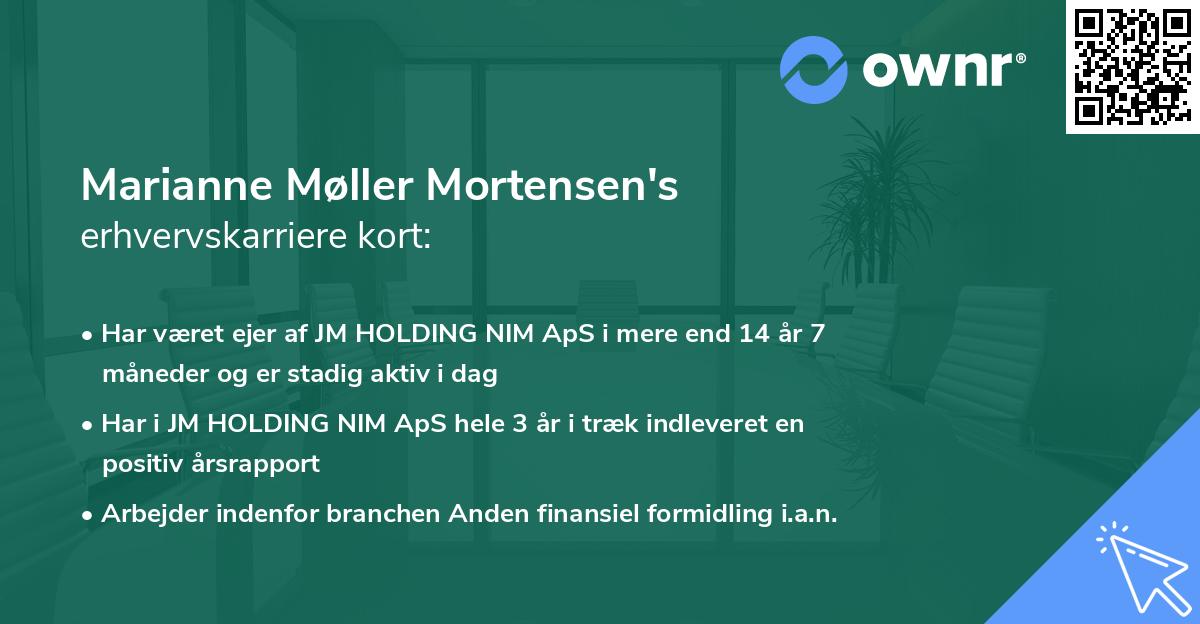 ownr®

Marianne Møller Mortensen's
erhvervskarriere kort:

• Har været ejer af JM HOLDING NIM ApS i mere end 14 år 7 måneder og er stadig aktiv i dag

• Har i JM HOLDING NIM ApS hele 3 år i træk indleveret en positiv årsrapport

• Arbejder indenfor branchen Anden finansiel formidling i.a.n.